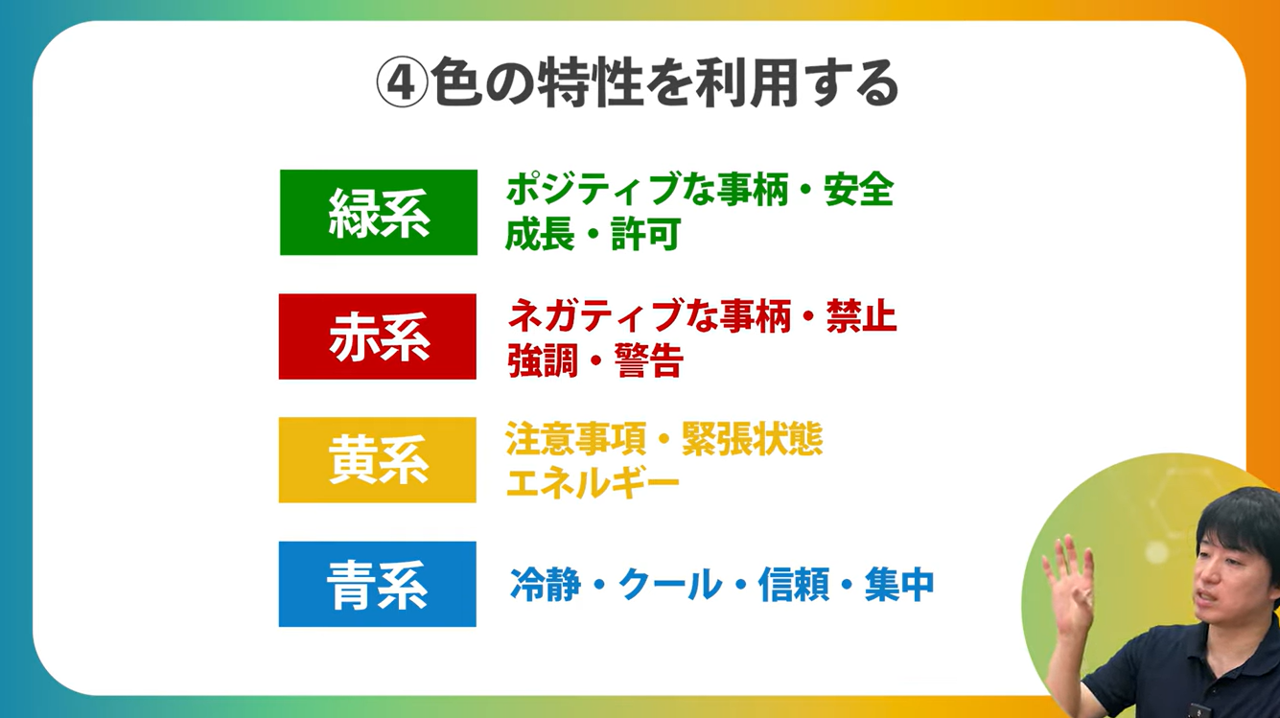 ④色の特性を利用する

緑系
ポジティブな事柄・安全
成長・許可

赤系
ネガティブな事柄・禁止
強調・警告

黄系
注意事項・緊張状態
エネルギー

青系
冷静・クール・信頼・集中